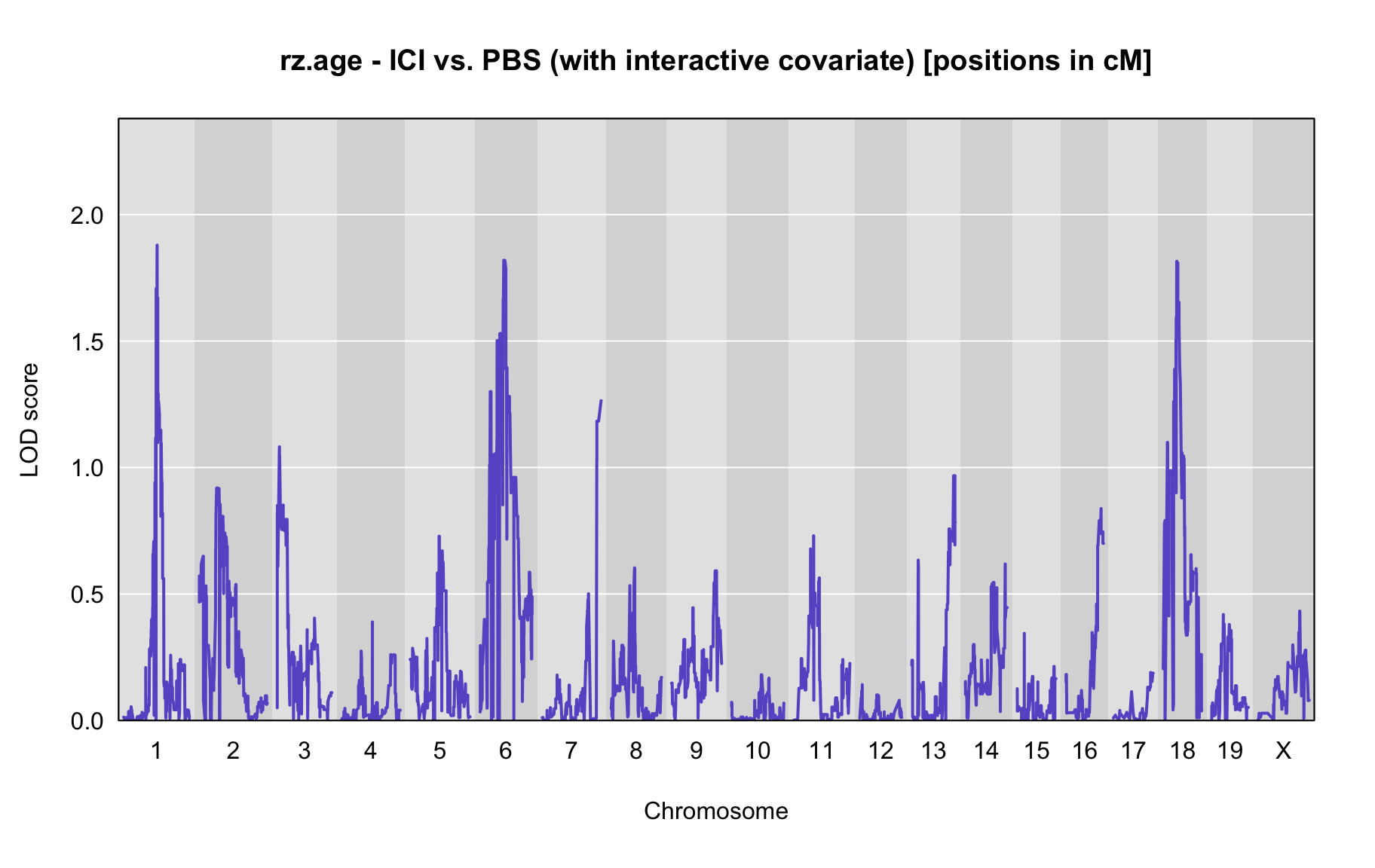 rz.age - ICI vs. PBS (with interactive covariate) [positions in cM]

LOD score

2.0
1.5
1.0
0.5
0.0

1 2 3 4 5 6 7 8 9 10 11 12 13 14 15 16 17 18 19 X

Chromosome